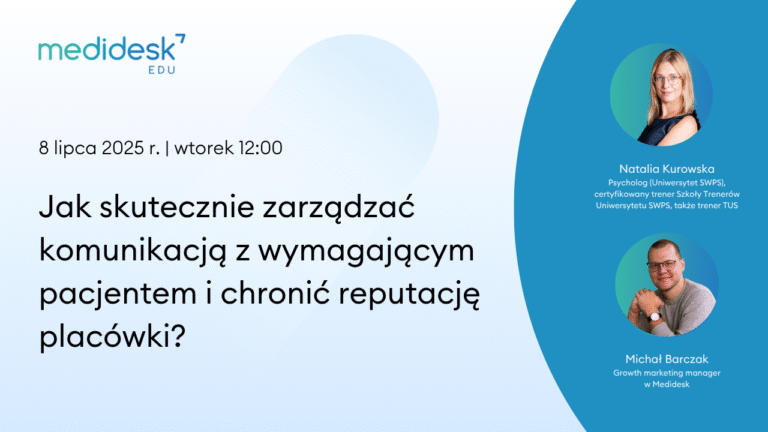 medidesk
EDU

8 lipca 2025 r. | wtorek 12:00

Jak skutecznie zarządzać komunikacją z wymagającym pacjentem i chronić reputację placówki?

Natalia Kurowska
Psycholog (Uniwersytet SWPS), certyfikowany trener Szkoły Trenerów Uniwersytetu SWPS, także trener TUS

Michał Barczak
Growth marketing manager w Medidesk